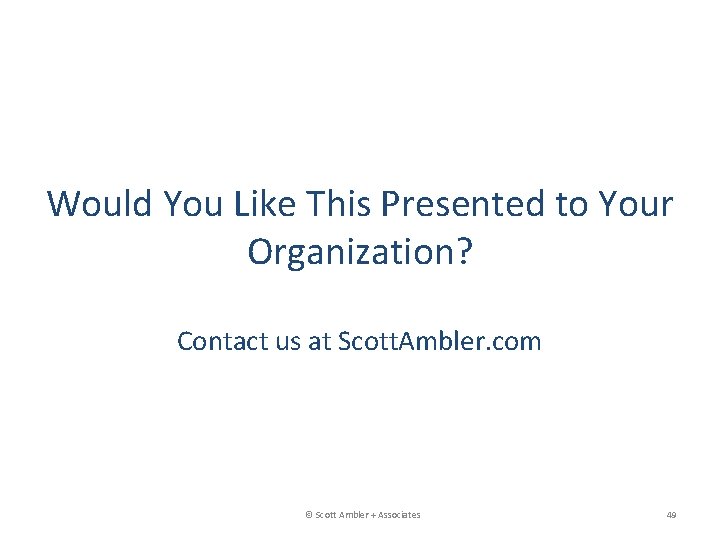 Would You Like This Presented to Your Organization?

Contact us at ScottAmbler.com

© Scott Ambler + Associates

49